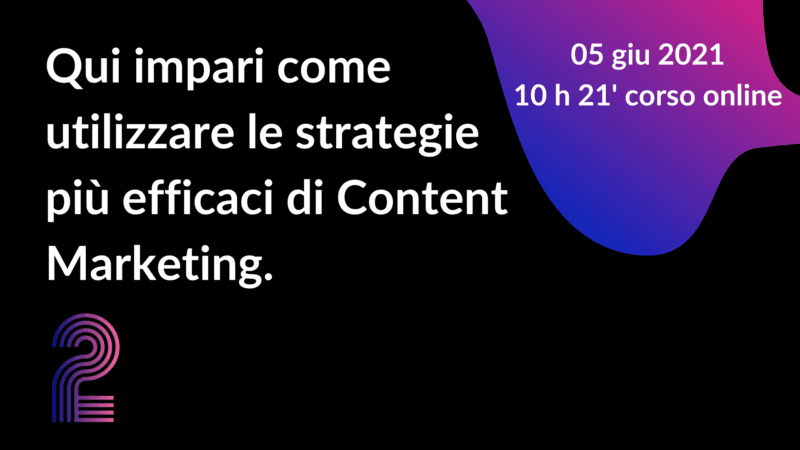 Qui impari come utilizzare le strategie più efficaci di Content Marketing.

05 giu 2021
10 h 21' corso online

2